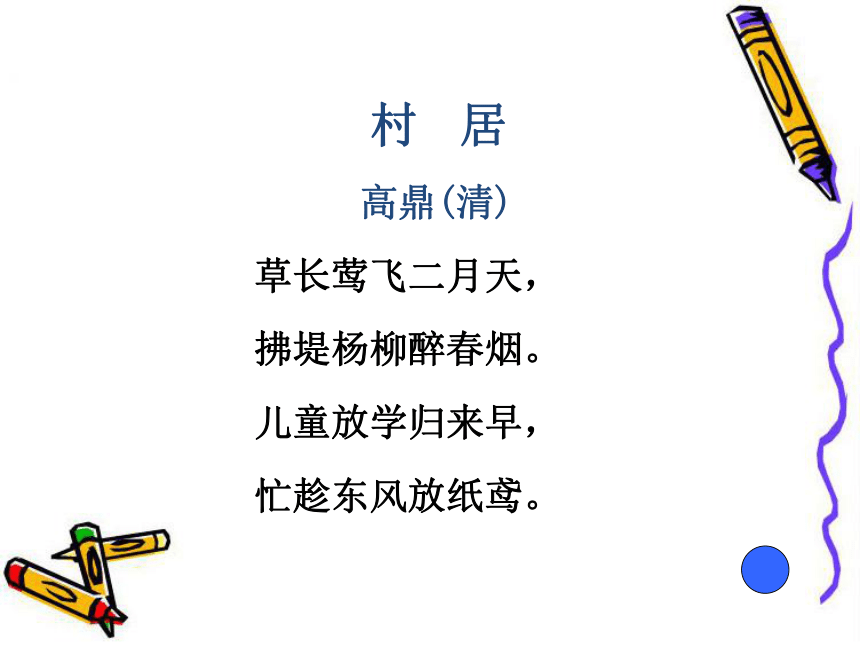 村　居

高鼎(清)

草长莺飞二月天，
拂堤杨柳醉春烟。
儿童放学归来早，
忙趁东风放纸鸢。